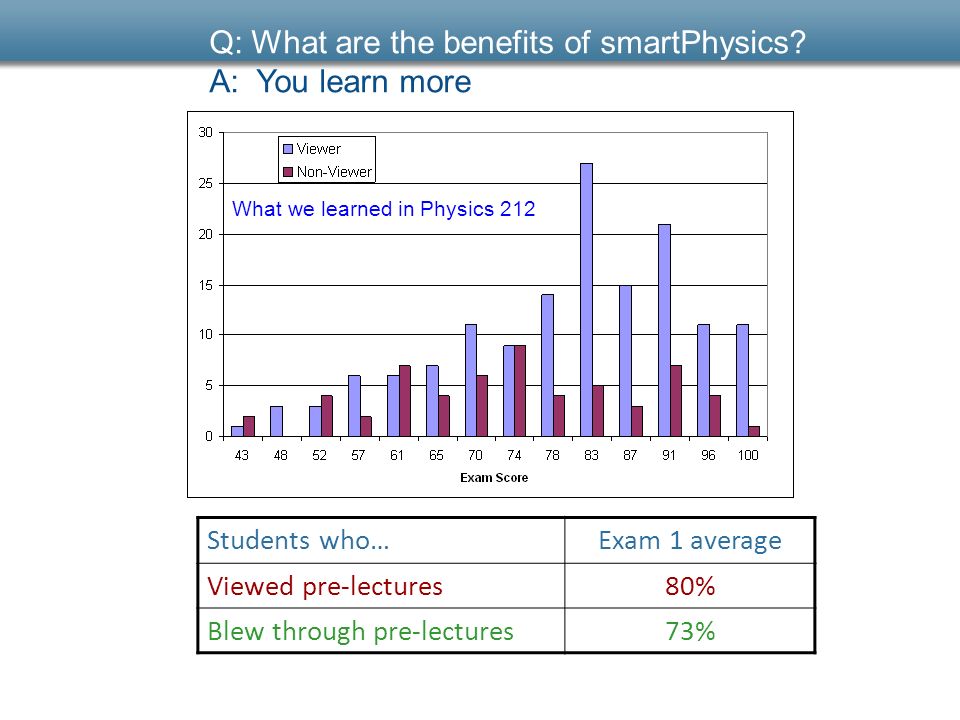 Q: What are the benefits of smartPhysics?
A: You learn more

30
25
20
15
10
5
0

Viewer
Non-Viewer

What we learned in Physics 212

43 48 52 57 61 65 70 74 78 83 87 91 96 100
Exam Score

| Students who… | Exam 1 average |
|---|---|
| Viewed pre-lectures | 80% |
| Blew through pre-lectures | 73% |